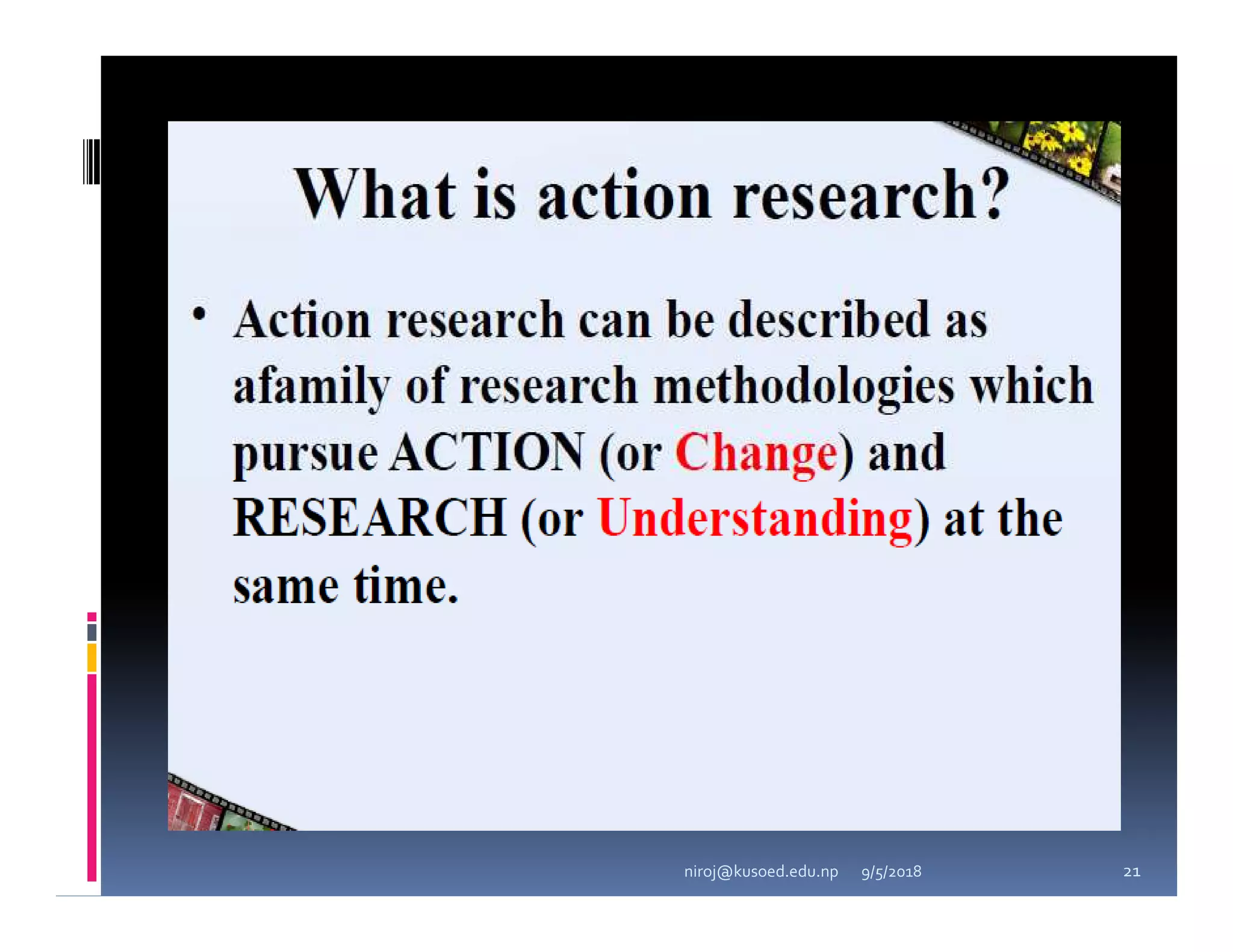 What is action research?

• Action research can be described as afamily of research methodologies which pursue ACTION (or Change) and RESEARCH (or Understanding) at the same time.

niroj@kusoed.edu.np 9/5/2018 21